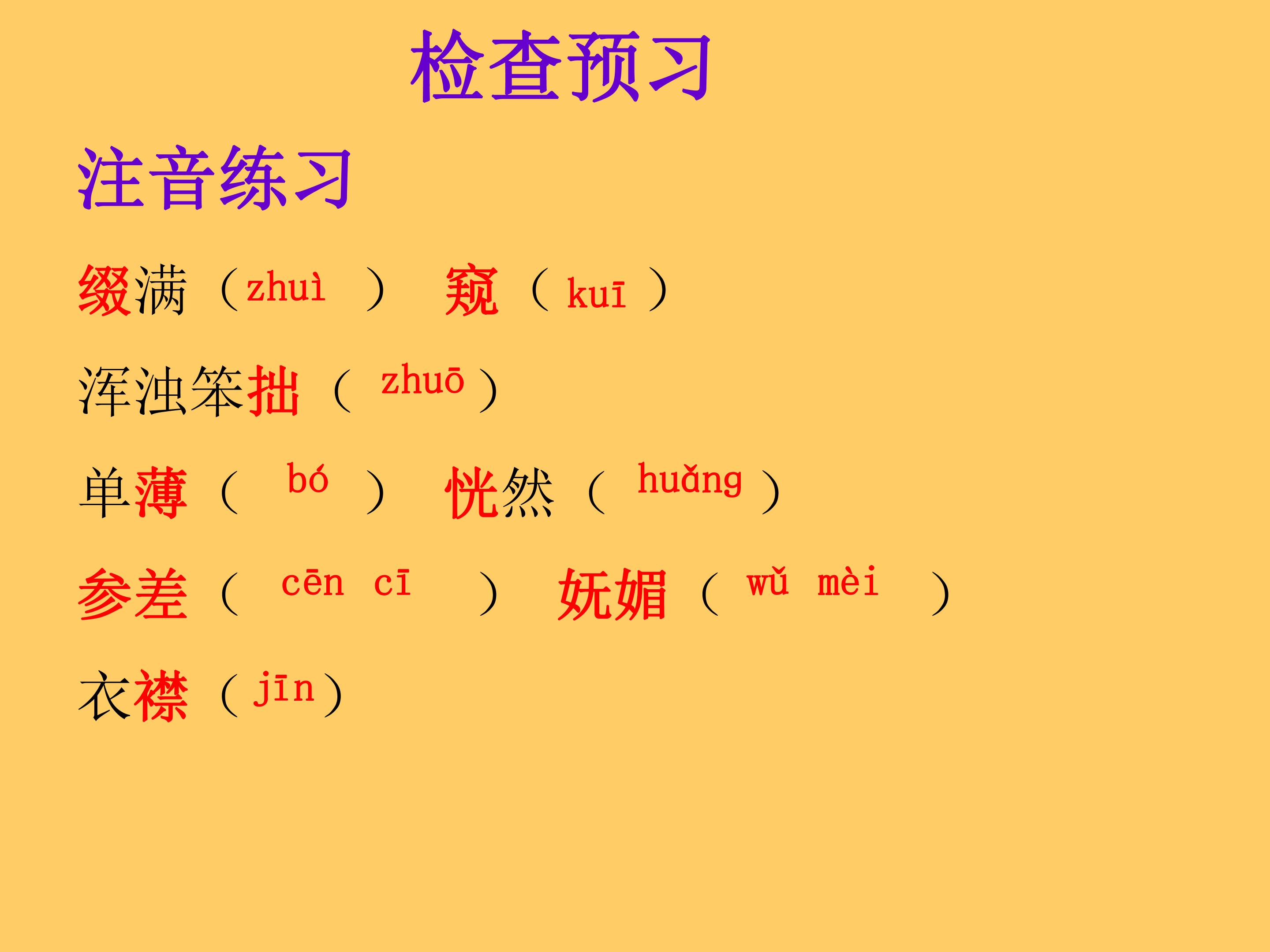 检查预习

注音练习

缀满（zhuì） 窥（kuī）

浑浊笨拙（zhuō）

单薄（bó） 恍然（huǎng）

参差（cēn cī） 妩媚（wǔ mèi）

衣襟（jīn）